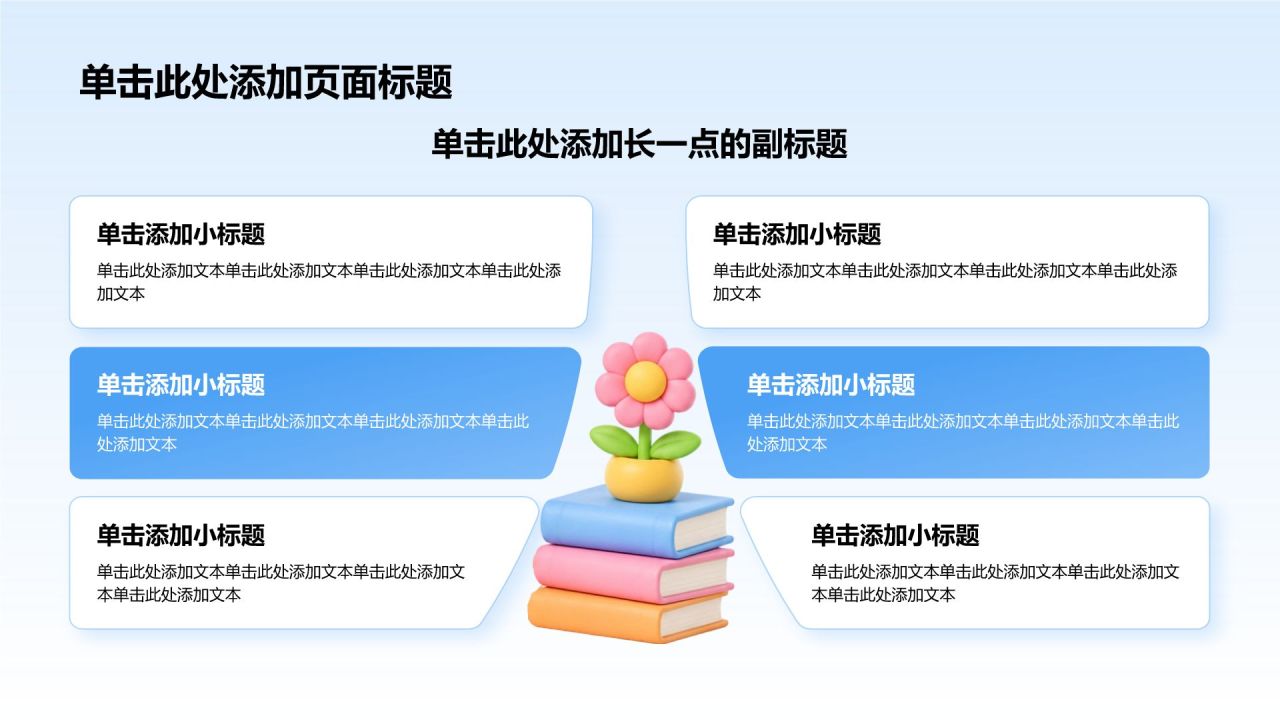 单击此处添加页面标题

单击此处添加长一点的副标题

单击添加小标题
单击此处添加文本单击此处添加文本单击此处添加文本单击此处添加文本

单击添加小标题
单击此处添加文本单击此处添加文本单击此处添加文本单击此处添加文本

单击添加小标题
单击此处添加文本单击此处添加文本单击此处添加文本单击此处添加文本

单击添加小标题
单击此处添加文本单击此处添加文本单击此处添加文本单击此处添加文本

单击添加小标题
单击此处添加文本单击此处添加文本单击此处添加文本单击此处添加文本

单击添加小标题
单击此处添加文本单击此处添加文本单击此处添加文本单击此处添加文本